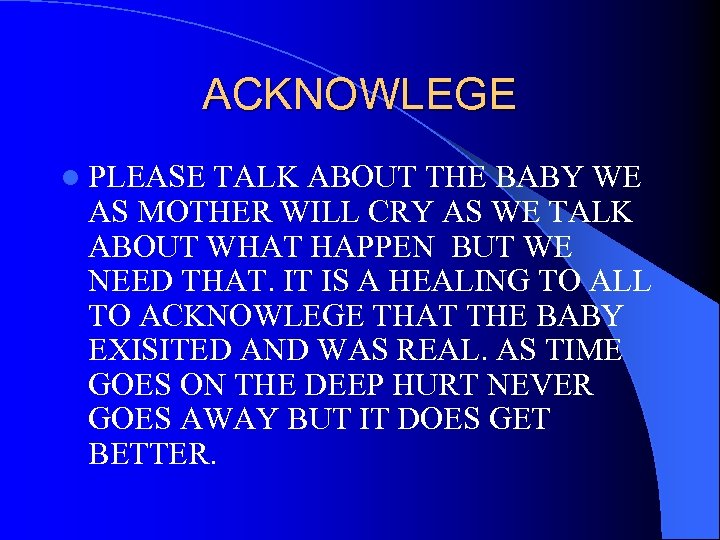 ACKNOWLEGE

PLEASE TALK ABOUT THE BABY WE AS MOTHER WILL CRY AS WE TALK ABOUT WHAT HAPPEN  BUT WE NEED THAT. IT IS A HEALING TO ALL TO ACKNOWLEGE THAT THE BABY EXISITED AND WAS REAL. AS TIME GOES ON THE DEEP HURT NEVER GOES AWAY BUT IT DOES GET BETTER.